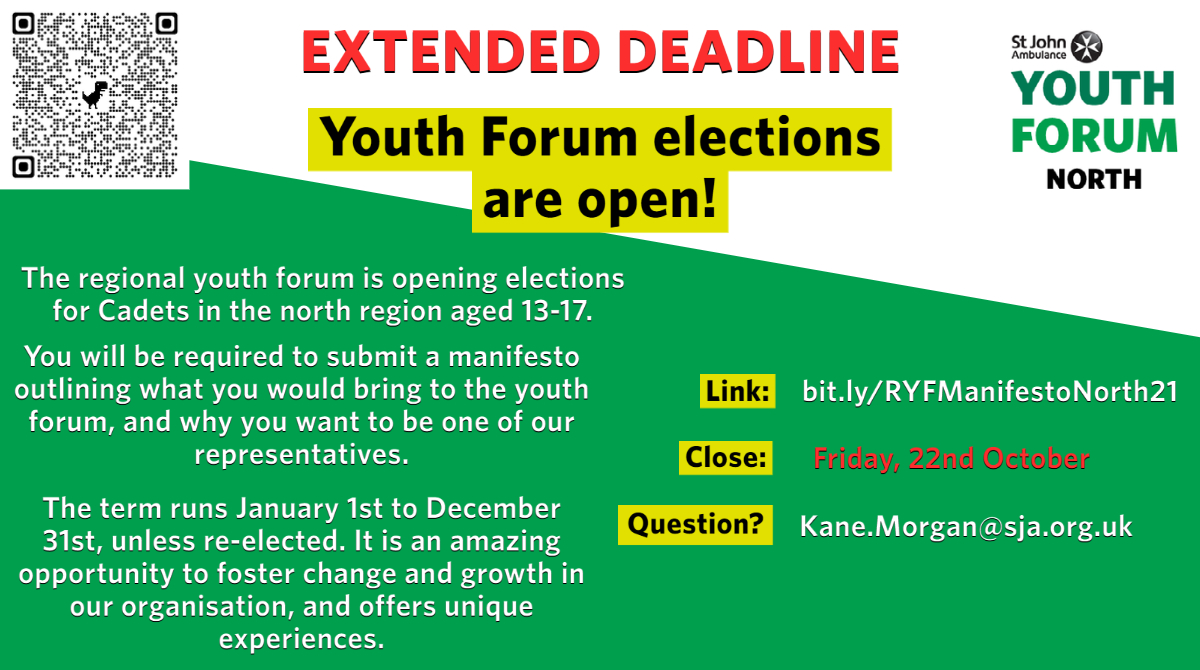 EXTENDED DEADLINE

Youth Forum elections are open!

St John Ambulance
YOUTH FORUM
NORTH

The regional youth forum is opening elections for Cadets in the north region aged 13-17.

You will be required to submit a manifesto outlining what you would bring to the youth forum, and why you want to be one of our representatives.

The term runs January 1st to December 31st, unless re-elected. It is an amazing opportunity to foster change and growth in our organisation, and offers unique experiences.

Link: bit.ly/RYFManifestoNorth21

Close: Friday, 22nd October

Question? Kane.Morgan@sja.org.uk